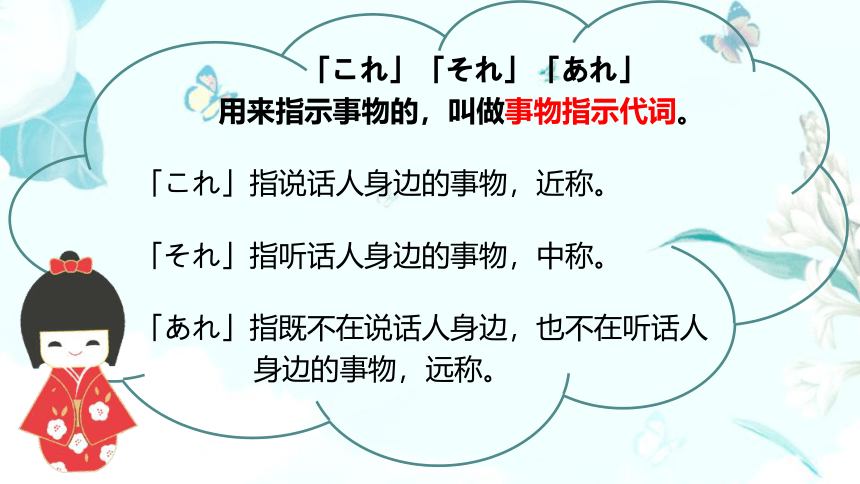 「これ」「それ」「あれ」
用来指示事物的，叫做事物指示代词。

「これ」指说话人身边的事物，近称。

「それ」指听话人身边的事物，中称。

「あれ」指既不在说话人身边，也不在听话人身边的事物，远称。